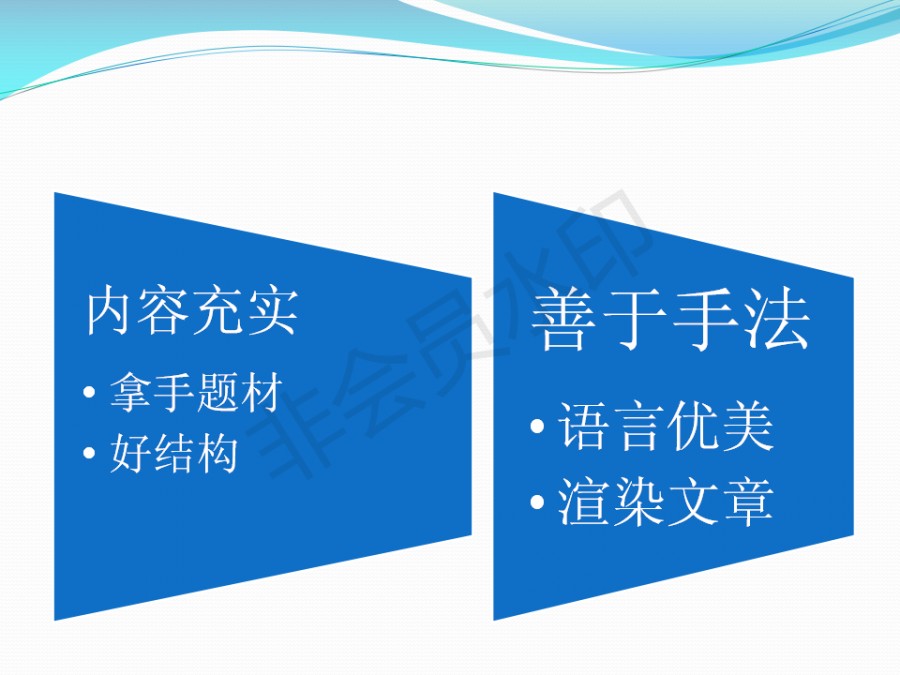 内容充实

• 拿手题材
• 好结构

善于手法

• 语言优美
• 渲染文章

非会员水印